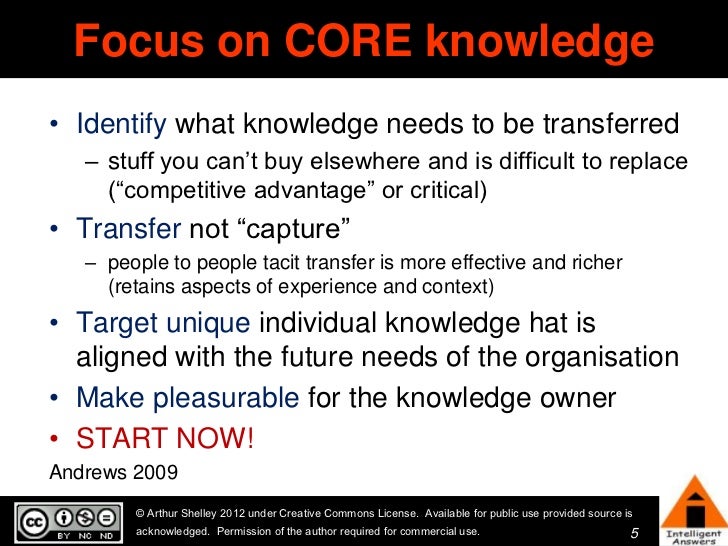 Focus on CORE knowledge

• Identify what knowledge needs to be transferred
– stuff you can't buy elsewhere and is difficult to replace ("competitive advantage" or critical)

• Transfer not "capture"
– people to people tacit transfer is more effective and richer (retains aspects of experience and context)

• Target unique individual knowledge hat is aligned with the future needs of the organisation

• Make pleasurable for the knowledge owner

• START NOW!

Andrews 2009

cc BY NC ND

© Arthur Shelley 2012 under Creative Commons License. Available for public use provided source is acknowledged. Permission of the author required for commercial use.

5

Intelligent Answers